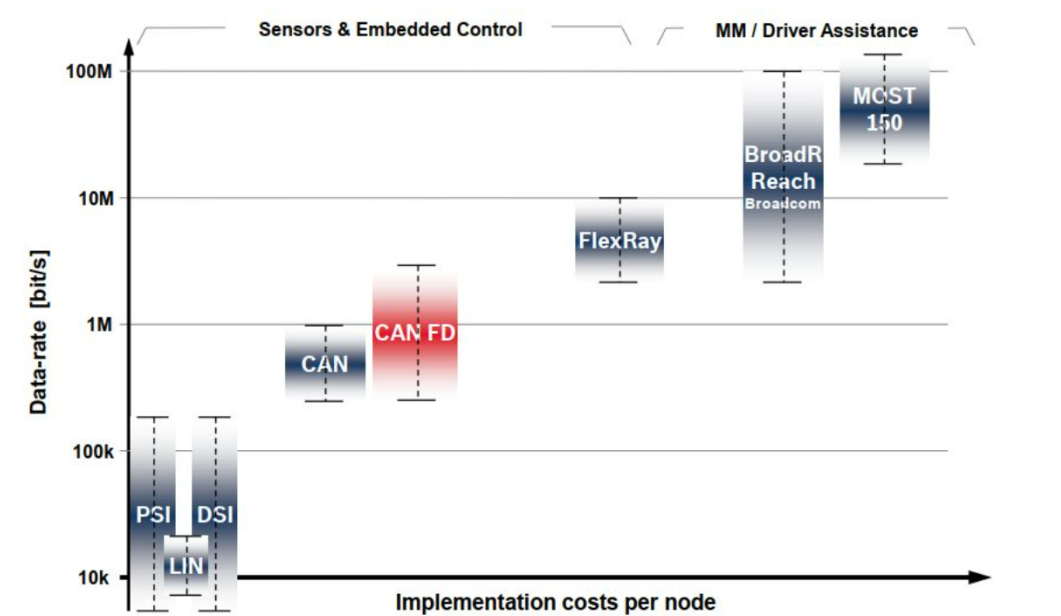 Sensors & Embedded Control

MM / Driver Assistance

100M

10M

1M

100k

10k

Data-rate [bit/s]

MOST 150

BroadR Reach Broadcom

FlexRay

CAN FD

CAN

PSI

DSI

LIN

Implementation costs per node